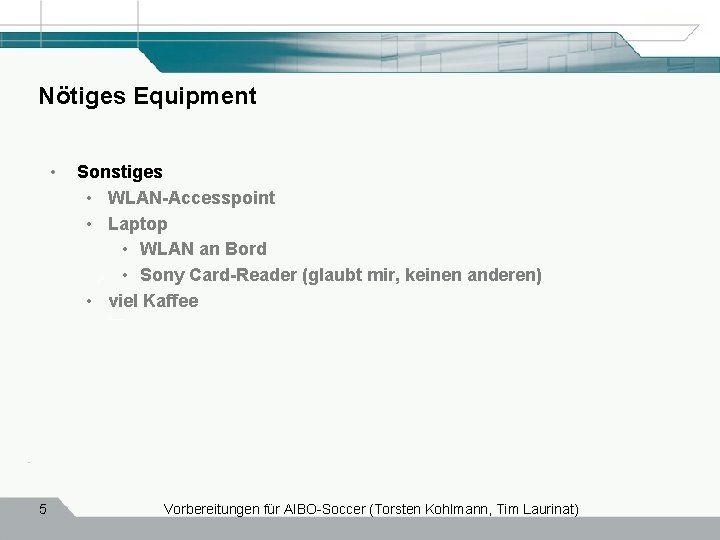 Nötiges Equipment

• Sonstiges
• WLAN-Accesspoint
• Laptop
• WLAN an Bord
• Sony Card-Reader (glaubt mir, keinen anderen)
• viel Kaffee

5 Vorbereitungen für AIBO-Soccer (Torsten Kohlmann, Tim Laurinat)